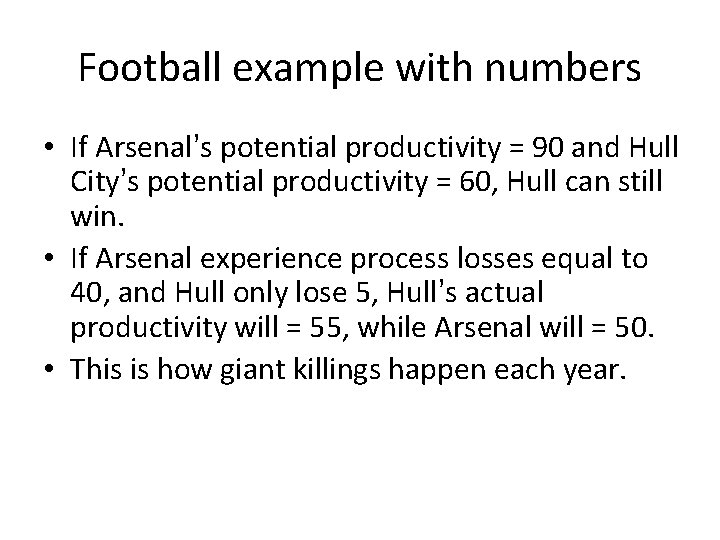 Football example with numbers

• If Arsenal's potential productivity = 90 and Hull City's potential productivity = 60, Hull can still win.
• If Arsenal experience process losses equal to 40, and Hull only lose 5, Hull's actual productivity will = 55, while Arsenal will = 50.
• This is how giant killings happen each year.